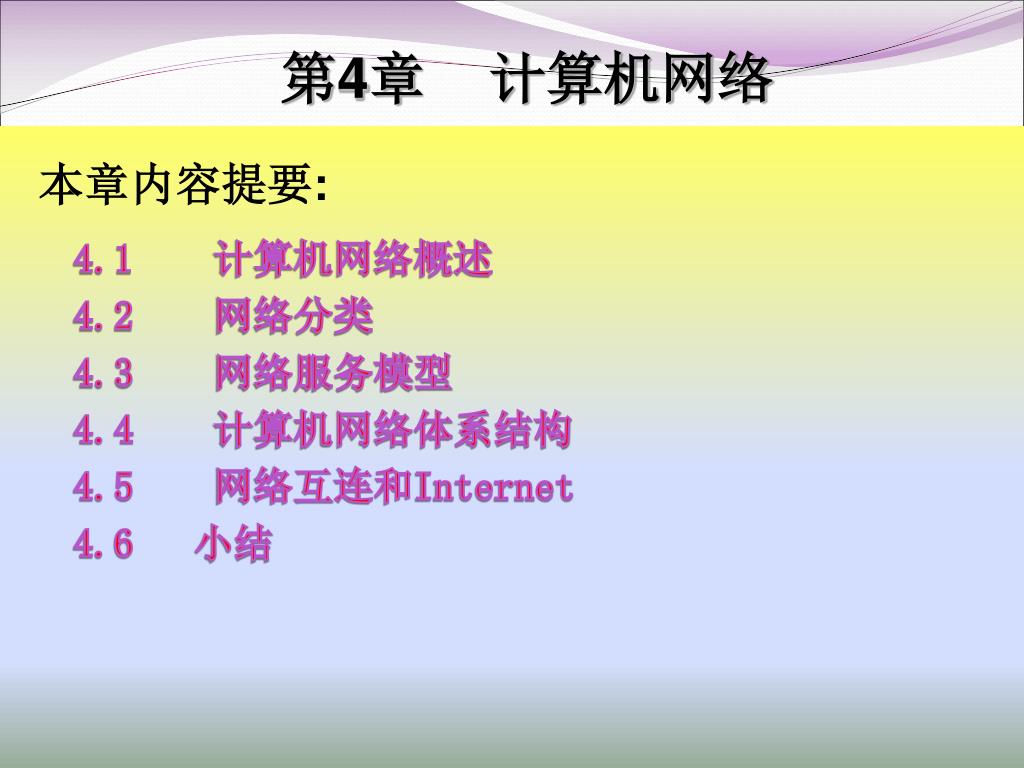 第4章　计算机网络

本章内容提要:

4.1　计算机网络概述
4.2　网络分类
4.3　网络服务模型
4.4　计算机网络体系结构
4.5　网络互连和Internet
4.6　小结